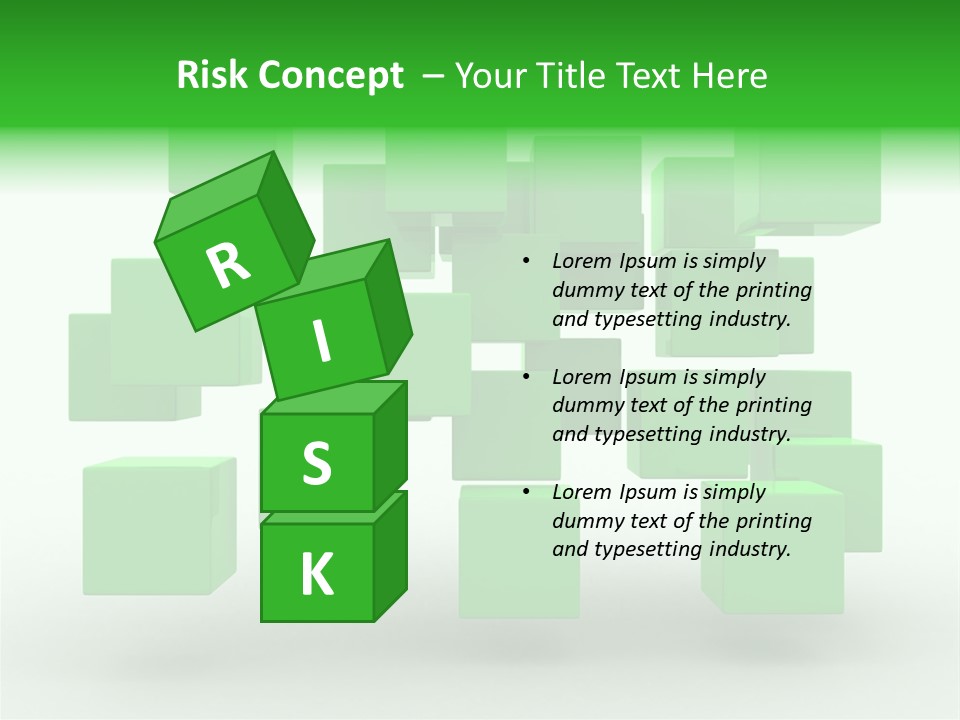 Risk Concept – Your Title Text Here

R
I
S
K

• Lorem Ipsum is simply dummy text of the printing and typesetting industry.

• Lorem Ipsum is simply dummy text of the printing and typesetting industry.

• Lorem Ipsum is simply dummy text of the printing and typesetting industry.